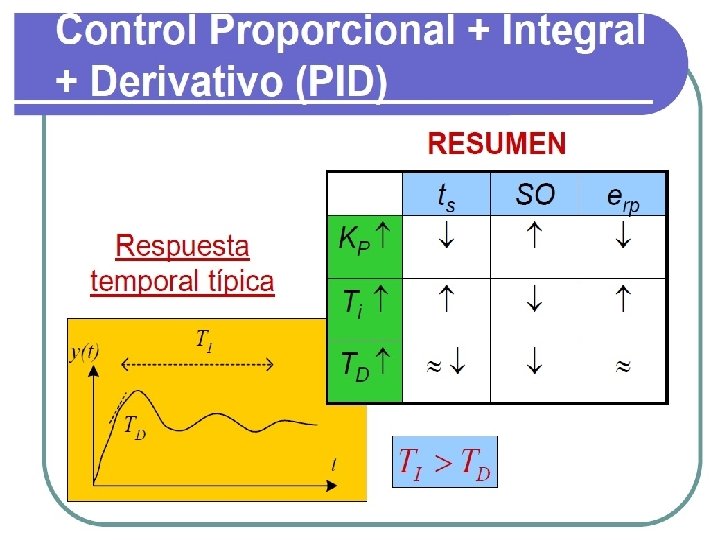 Control Proporcional + Integral + Derivativo (PID)

RESUMEN

|  | $t_s$ | $SO$ | $e_{rp}$ |
|---|---|---|---|
| $K_P \uparrow$ | $\downarrow$ | $\uparrow$ | $\downarrow$ |
| $T_i \uparrow$ | $\uparrow$ | $\downarrow$ | $\uparrow$ |
| $T_D \uparrow$ | $\approx \downarrow$ | $\downarrow$ | $\approx$ |

Respuesta temporal típica

$y(t)$

$T_I$

$T_D$

$t$

$T_I > T_D$